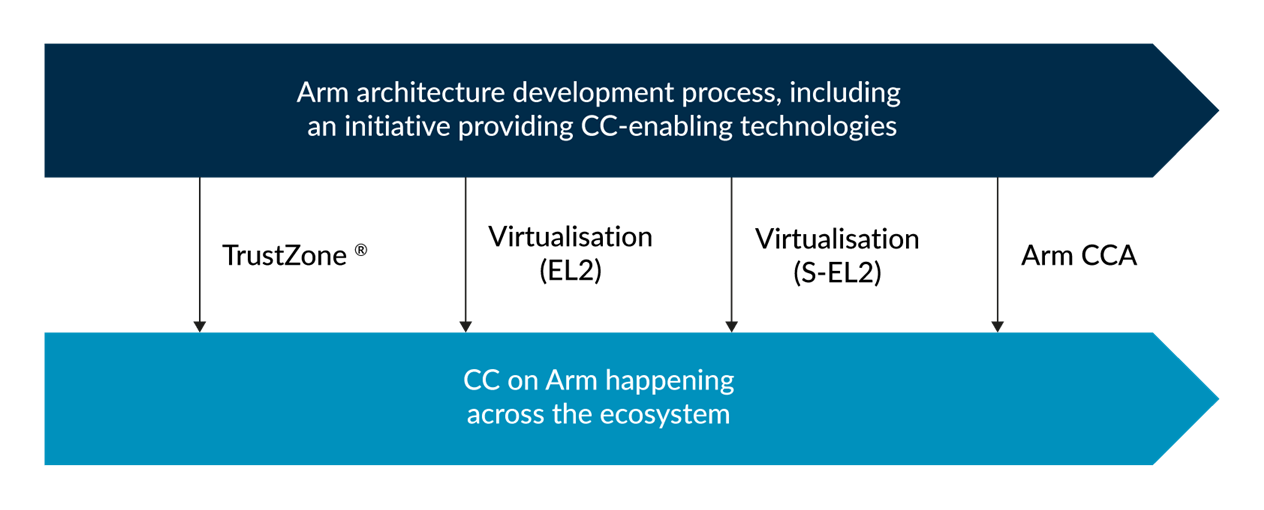 Arm architecture development process, including an initiative providing CC-enabling technologies

TrustZone ®

Virtualisation (EL2)

Virtualisation (S-EL2)

Arm CCA

CC on Arm happening across the ecosystem